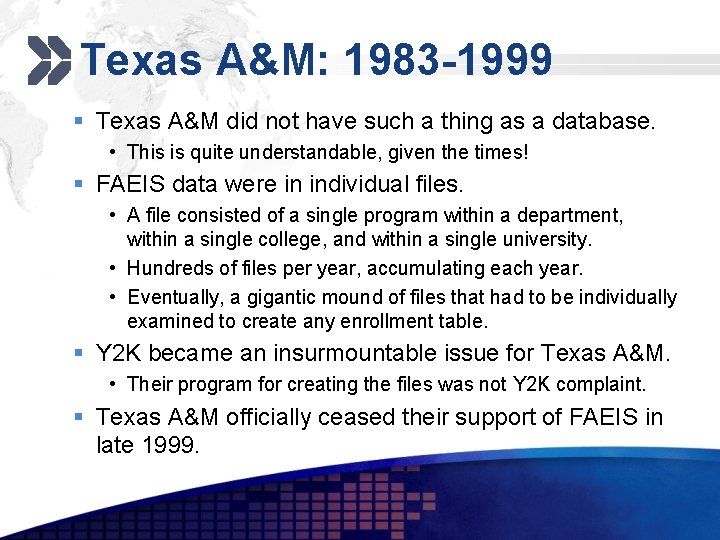 Texas A&M: 1983-1999

▪ Texas A&M did not have such a thing as a database.
• This is quite understandable, given the times!

▪ FAEIS data were in individual files.
• A file consisted of a single program within a department, within a single college, and within a single university.
• Hundreds of files per year, accumulating each year.
• Eventually, a gigantic mound of files that had to be individually examined to create any enrollment table.

▪ Y2K became an insurmountable issue for Texas A&M.
• Their program for creating the files was not Y2K complaint.

▪ Texas A&M officially ceased their support of FAEIS in late 1999.